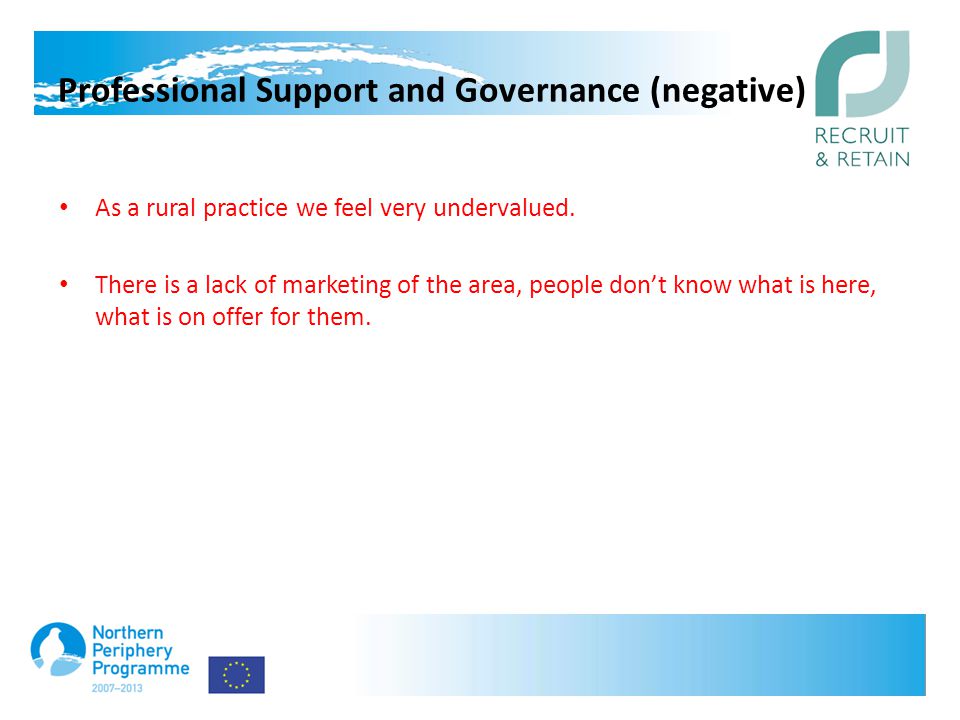 Professional Support and Governance (negative)

RECRUIT
& RETAIN

• As a rural practice we feel very undervalued.

• There is a lack of marketing of the area, people don't know what is here, what is on offer for them.

Northern
Periphery
Programme
2007–2013